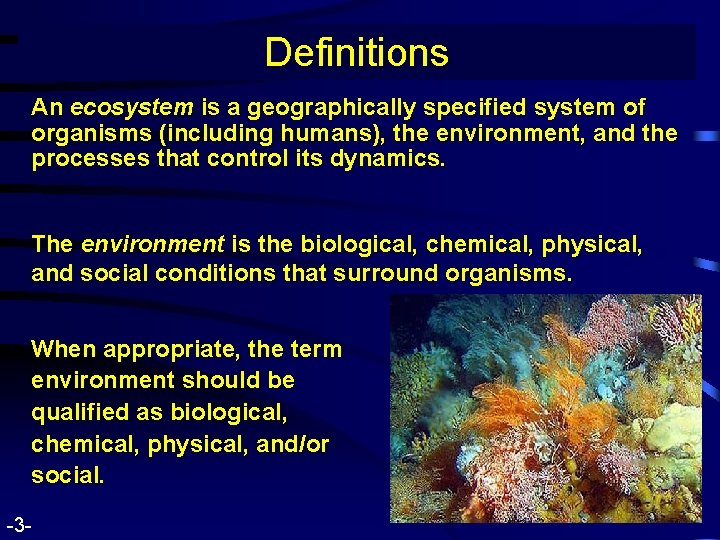 Definitions

An ecosystem is a geographically specified system of organisms (including humans), the environment, and the processes that control its dynamics.

The environment is the biological, chemical, physical, and social conditions that surround organisms.

When appropriate, the term environment should be qualified as biological, chemical, physical, and/or social.

-3-